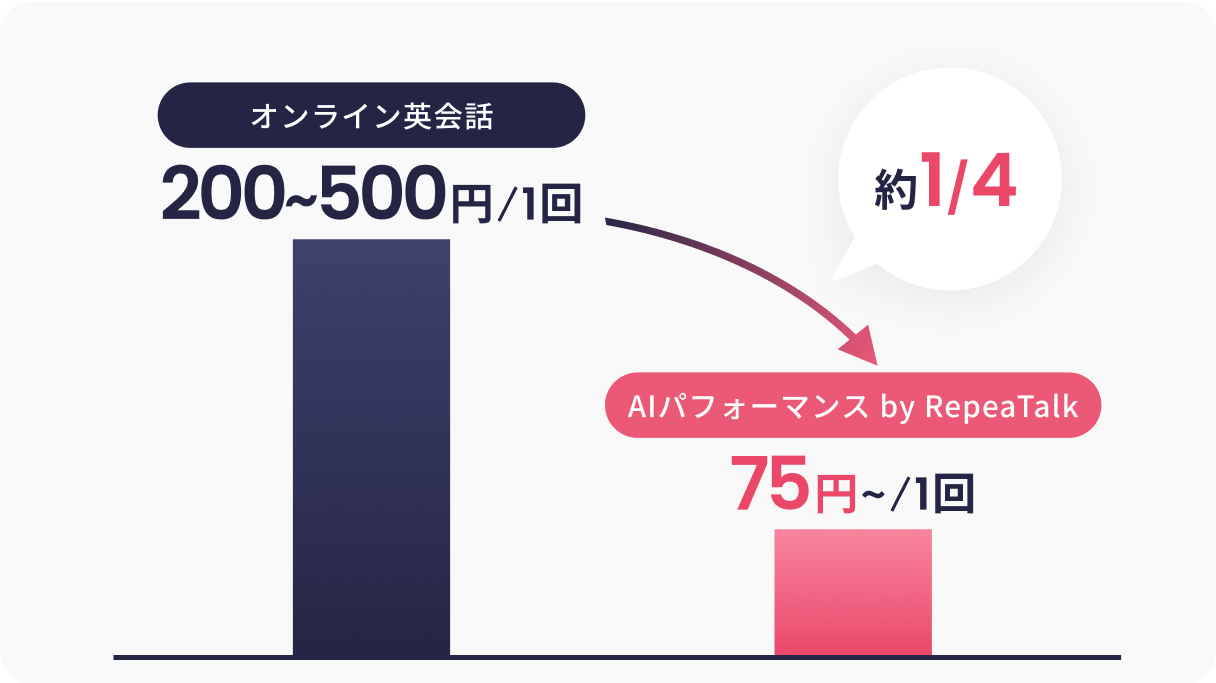 オンライン英会話

200~500円/1回

約1/4

AIパフォーマンス by RepeaTalk

75円~/1回